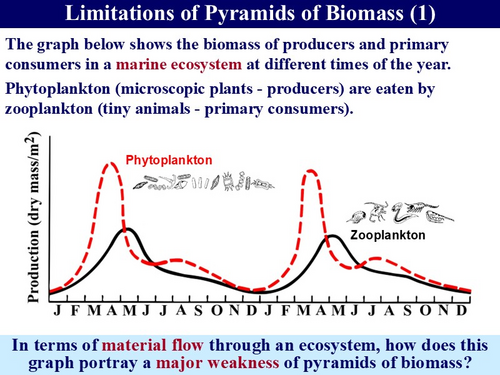 Limitations of Pyramids of Biomass (1)

The graph below shows the biomass of producers and primary consumers in a marine ecosystem at different times of the year.

Phytoplankton (microscopic plants - producers) are eaten by zooplankton (tiny animals - primary consumers).

Production (dry mass/m$^2$)

Phytoplankton

Zooplankton

J F M A M J J A S O N D J F M A M J J A S O N D

In terms of material flow through an ecosystem, how does this graph portray a major weakness of pyramids of biomass?